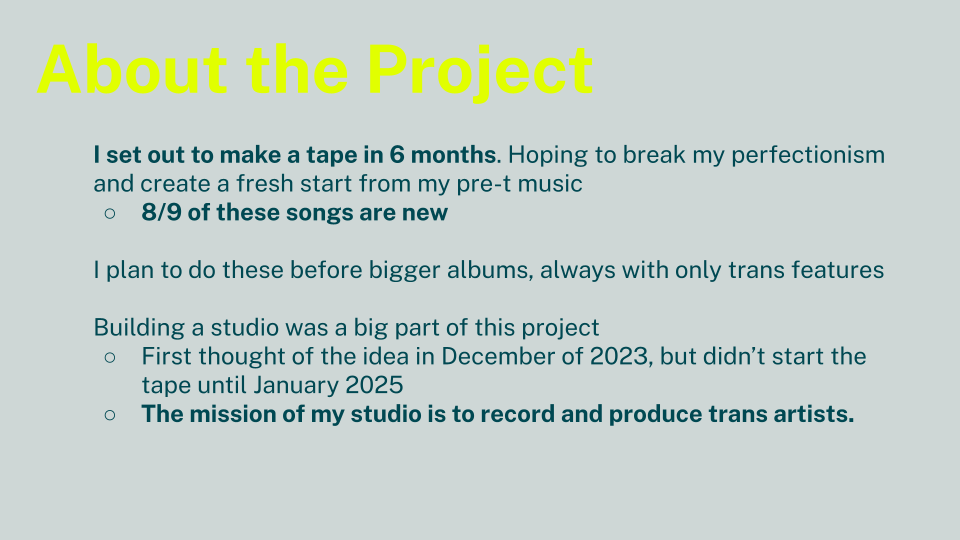 About the Project

I set out to make a tape in 6 months. Hoping to break my perfectionism and create a fresh start from my pre-t music

○ 8/9 of these songs are new

I plan to do these before bigger albums, always with only trans features

Building a studio was a big part of this project

○ First thought of the idea in December of 2023, but didn't start the tape until January 2025
○ The mission of my studio is to record and produce trans artists.